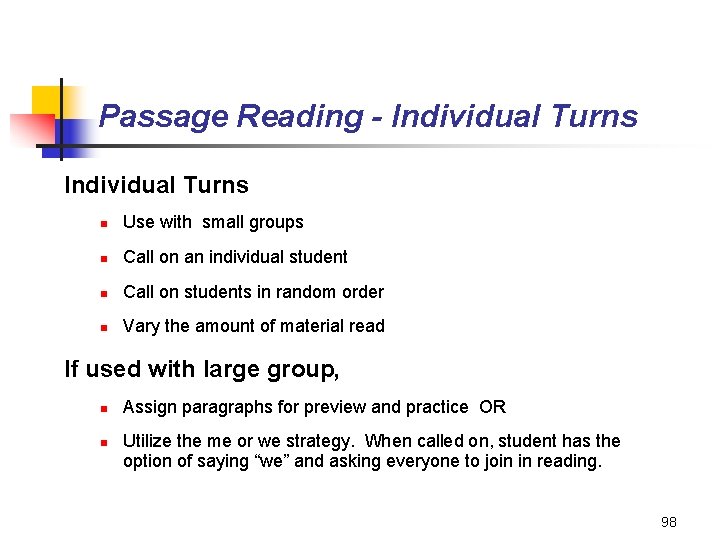 Passage Reading - Individual Turns

Individual Turns

- Use with small groups
- Call on an individual student
- Call on students in random order
- Vary the amount of material read

If used with large group,

- Assign paragraphs for preview and practice OR
- Utilize the me or we strategy. When called on, student has the option of saying “we” and asking everyone to join in reading.

98